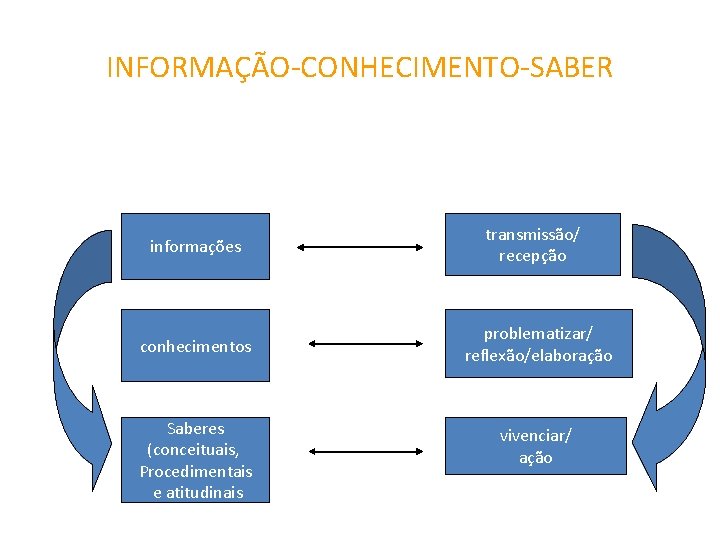 INFORMAÇÃO-CONHECIMENTO-SABER

informações

transmissão/ recepção

conhecimentos

problematizar/ reflexão/elaboração

Saberes (conceituais, Procedimentais e atitudinais

vivenciar/ ação